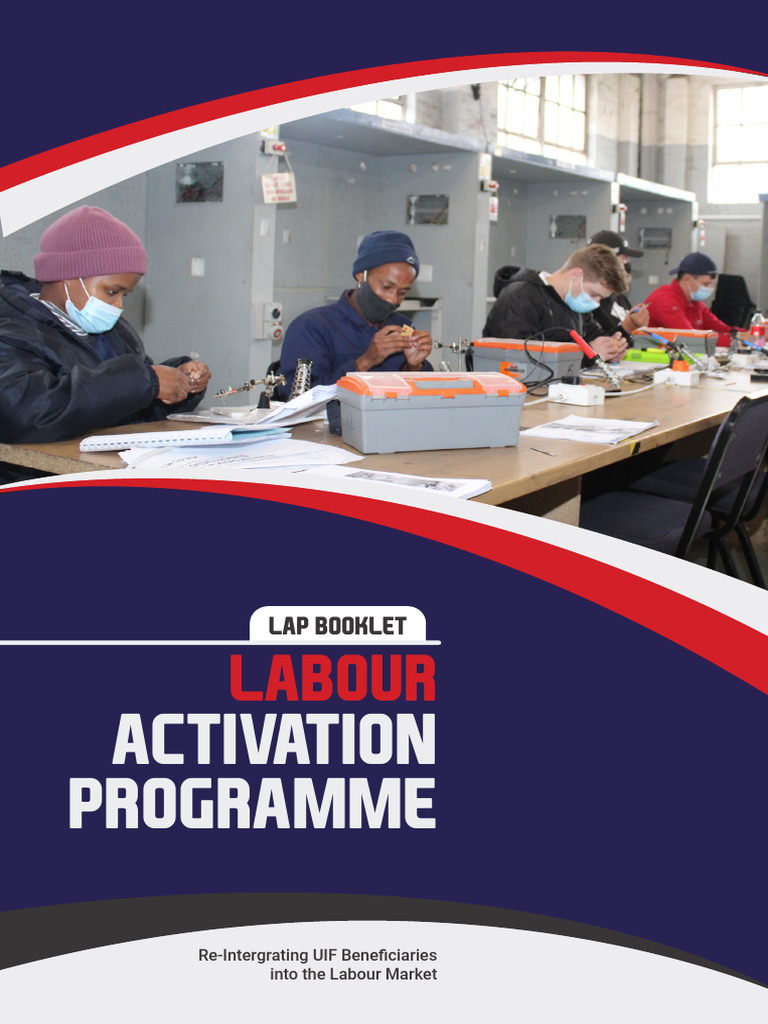 LAP BOOKLET

LABOUR ACTIVATION PROGRAMME

Re-Intergrating UIF Beneficiaries into the Labour Market